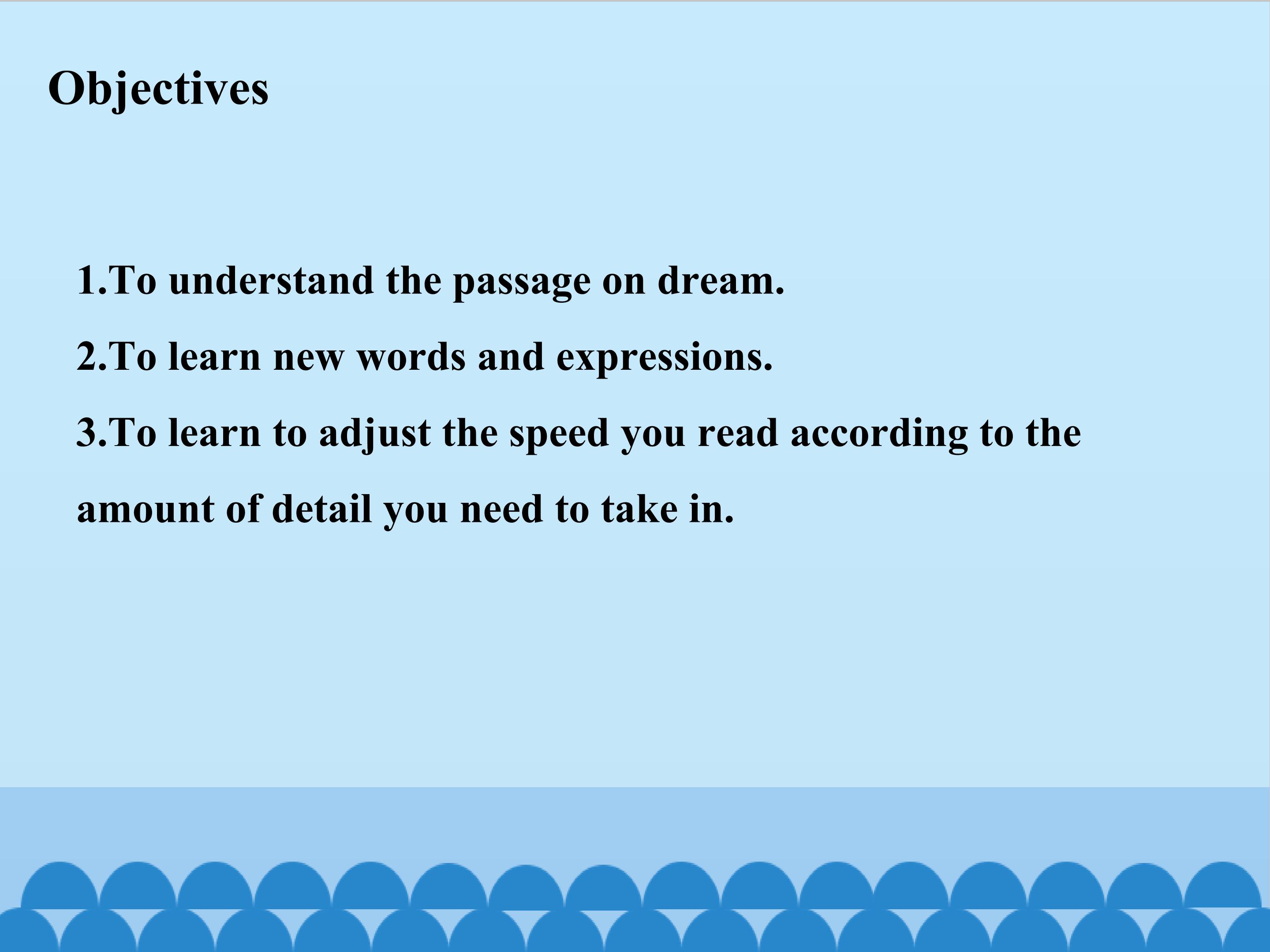 Objectives

1.To understand the passage on dream.

2.To learn new words and expressions.

3.To learn to adjust the speed you read according to the amount of detail you need to take in.